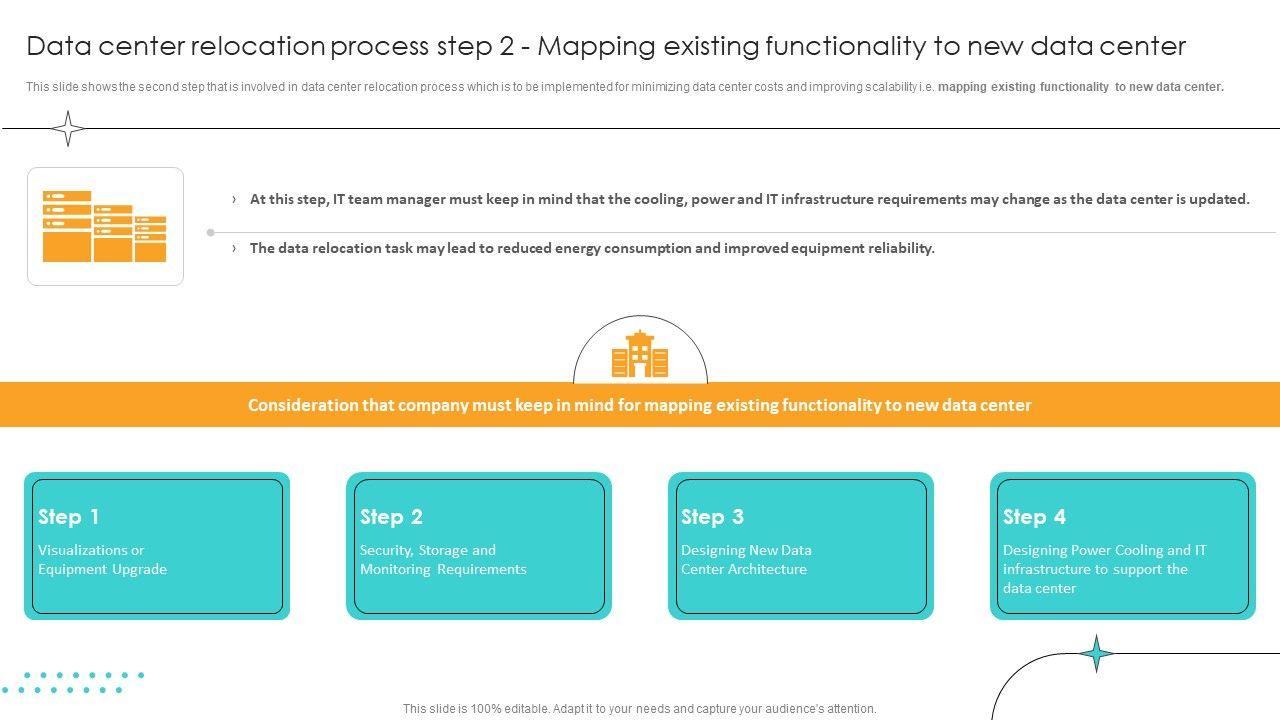 Data center relocation process step 2 - Mapping existing functionality to new data center

This slide shows the second step that is involved in data center relocation process which is to be implemented for minimizing data center costs and improving scalability i.e. mapping existing functionality to new data center.

› At this step, IT team manager must keep in mind that the cooling, power and IT infrastructure requirements may change as the data center is updated.

› The data relocation task may lead to reduced energy consumption and improved equipment reliability.

Consideration that company must keep in mind for mapping existing functionality to new data center

Step 1
Visualizations or Equipment Upgrade

Step 2
Security, Storage and Monitoring Requirements

Step 3
Designing New Data Center Architecture

Step 4
Designing Power Cooling and IT infrastructure to support the data center

This slide is 100% editable. Adapt it to your needs and capture your audience's attention.